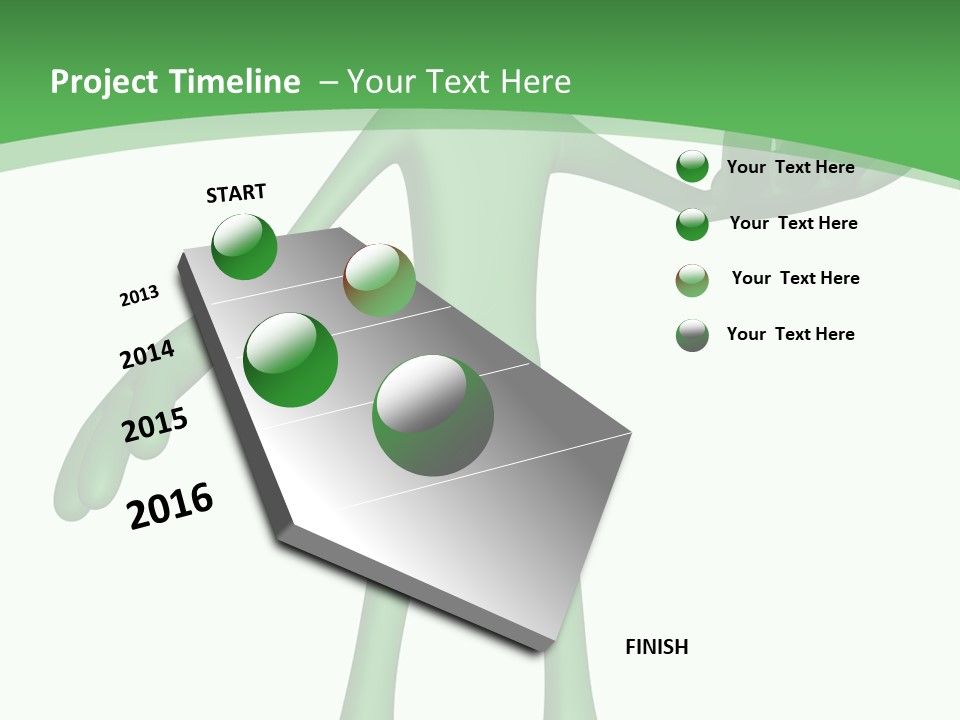 Project Timeline – Your Text Here

START

2013

2014

2015

2016

FINISH

Your Text Here

Your Text Here

Your Text Here

Your Text Here